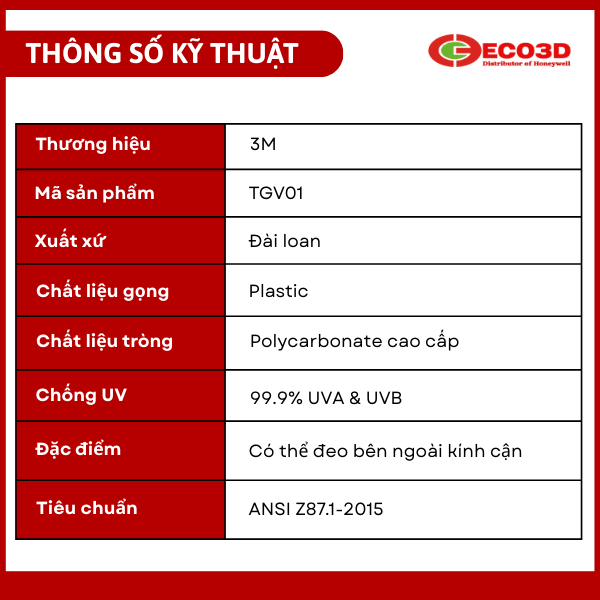 THÔNG SỐ KỸ THUẬT

ECO3D
Distributor of Honeywell

| Thương hiệu | 3M |
|---|---|
| Mã sản phẩm | TGV01 |
| Xuất xứ | Đài loan |
| Chất liệu gọng | Plastic |
| Chất liệu tròng | Polycarbonate cao cấp |
| Chống UV | 99.9% UVA & UVB |
| Đặc điểm | Có thể đeo bên ngoài kính cận |
| Tiêu chuẩn | ANSI Z87.1-2015 |